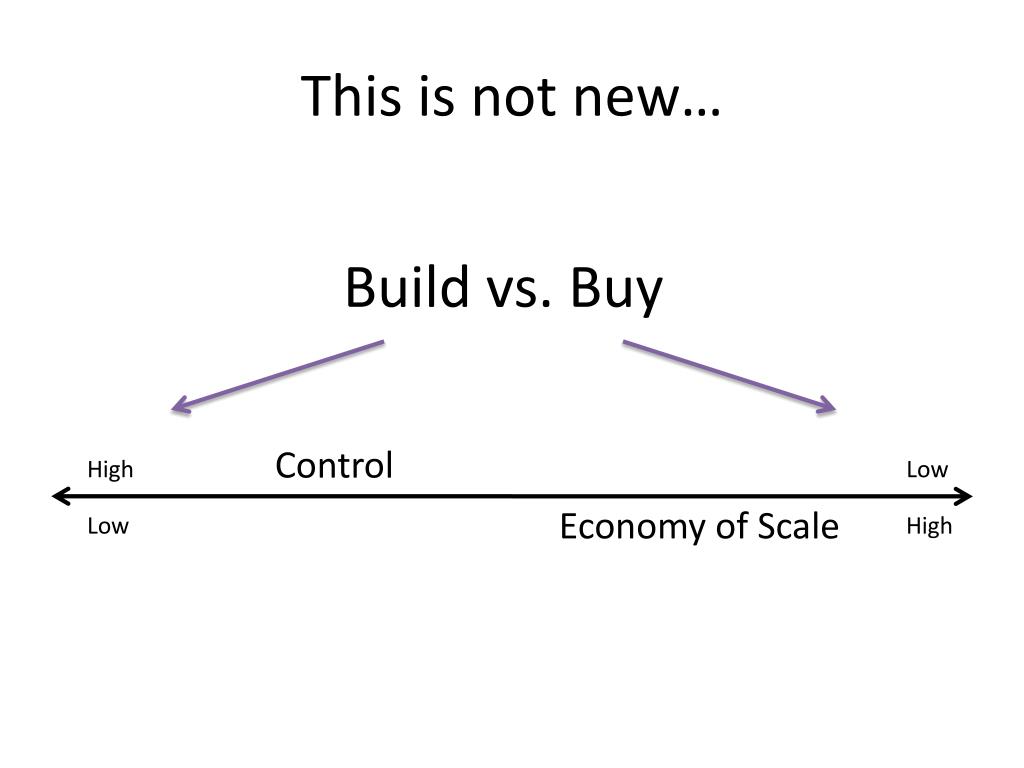 This is not new…

Build vs. Buy

High Control Low

Low Economy of Scale High